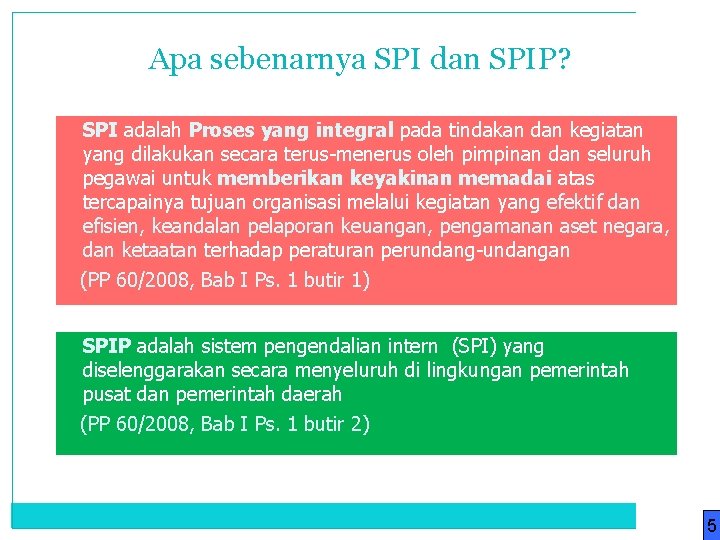 Apa sebenarnya SPI dan SPIP?

SPI adalah Proses yang integral pada tindakan dan kegiatan yang dilakukan secara terus-menerus oleh pimpinan dan seluruh pegawai untuk memberikan keyakinan memadai atas tercapainya tujuan organisasi melalui kegiatan yang efektif dan efisien, keandalan pelaporan keuangan, pengamanan aset negara, dan ketaatan terhadap peraturan perundang-undangan

(PP 60/2008, Bab I Ps. 1 butir 1)

SPIP adalah sistem pengendalian intern (SPI) yang diselenggarakan secara menyeluruh di lingkungan pemerintah pusat dan pemerintah daerah

(PP 60/2008, Bab I Ps. 1 butir 2)

5